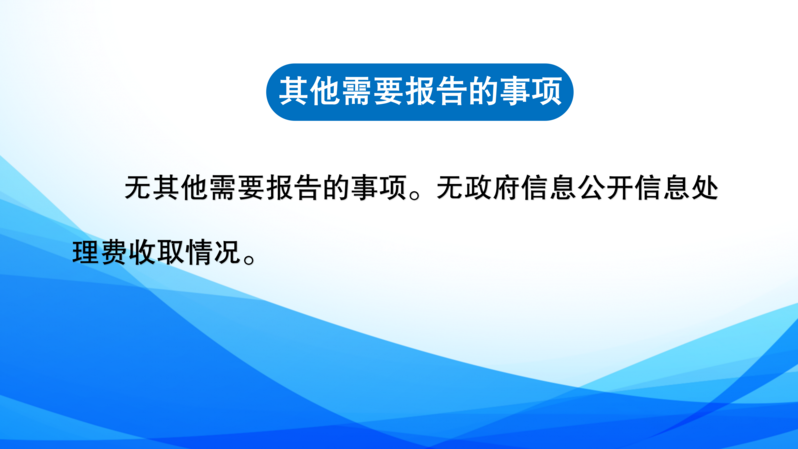 其他需要报告的事项

无其他需要报告的事项。无政府信息公开信息处理费收取情况。